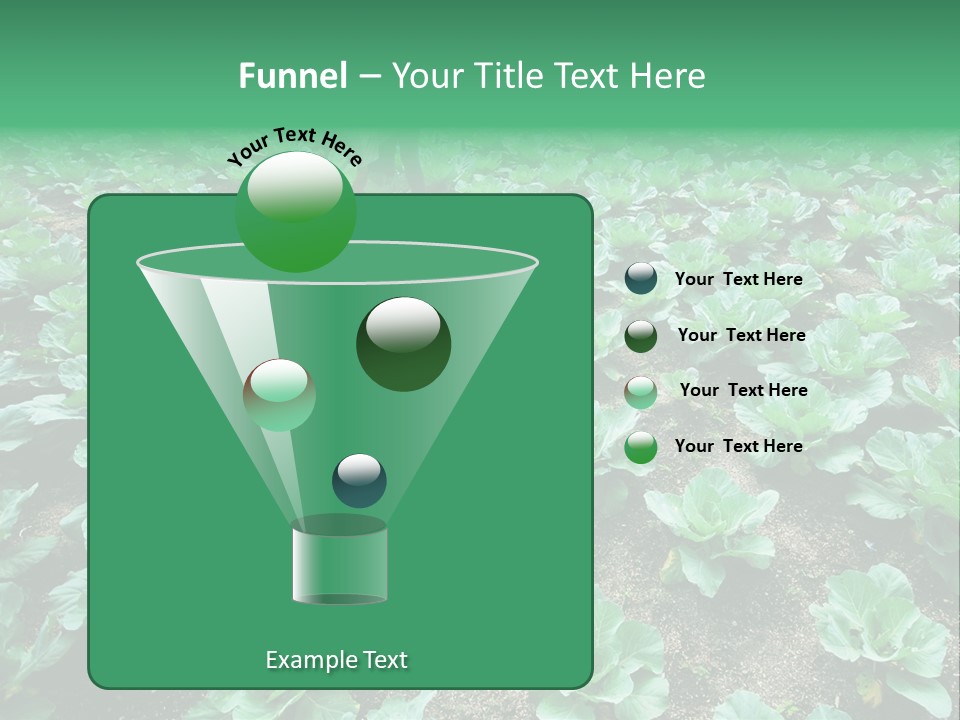 Funnel – Your Title Text Here

Your Text Here

Your Text Here

Your Text Here

Your Text Here

Your Text Here

Example Text